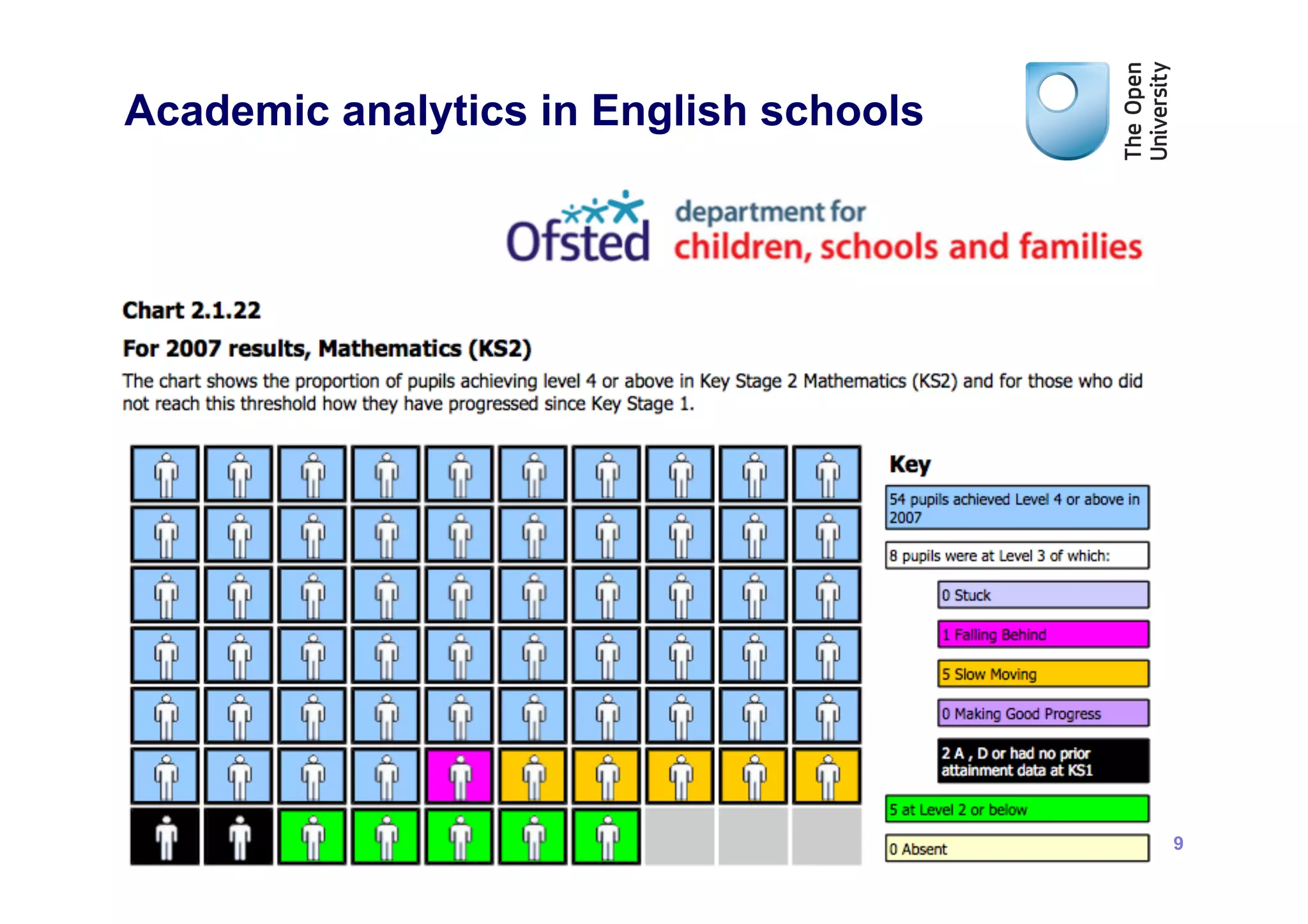 Academic analytics in English schools

The Open University

Ofsted

department for
children, schools and families

Chart 2.1.22

For 2007 results, Mathematics (KS2)

The chart shows the proportion of pupils achieving level 4 or above in Key Stage 2 Mathematics (KS2) and for those who did not reach this threshold how they have progressed since Key Stage 1.

Key

54 pupils achieved Level 4 or above in 2007

8 pupils were at Level 3 of which:

0 Stuck

1 Falling Behind

5 Slow Moving

0 Making Good Progress

2 A , D or had no prior attainment data at KS1

5 at Level 2 or below

0 Absent

9